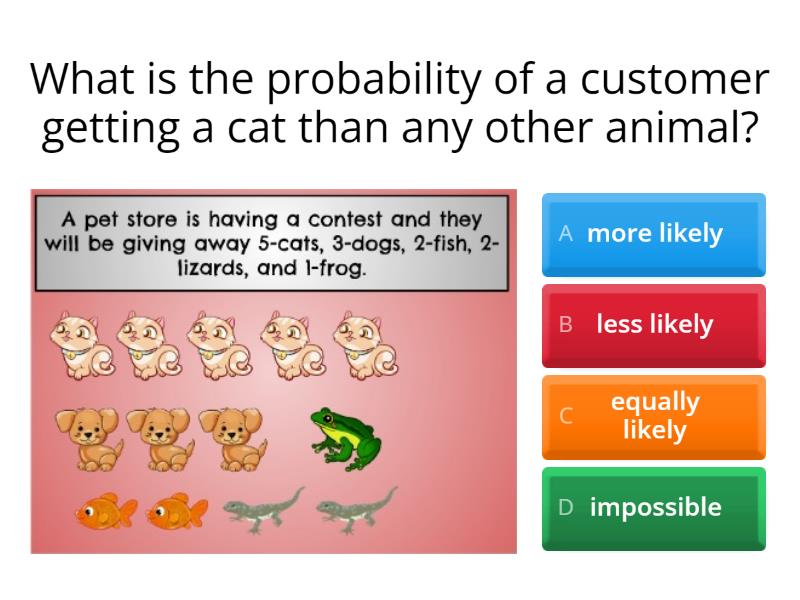 What is the probability of a customer getting a cat than any other animal?

A pet store is having a contest and they will be giving away 5-cats, 3-dogs, 2-fish, 2-lizards, and 1-frog.

A more likely

B less likely

C equally likely

D impossible